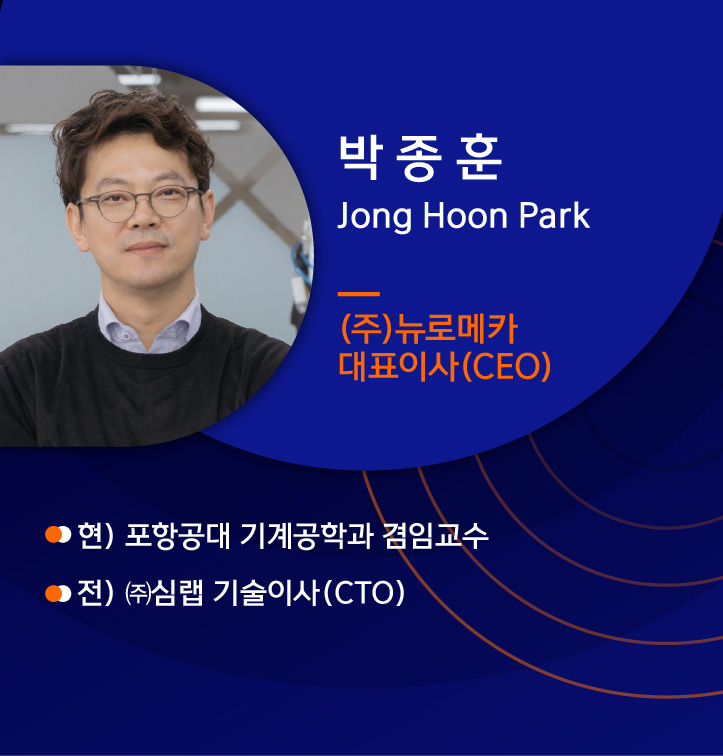 박종훈
Jong Hoon Park

(주)뉴로메카
대표이사(CEO)

현) 포항공대 기계공학과 겸임교수

전) ㈜심랩 기술이사(CTO)